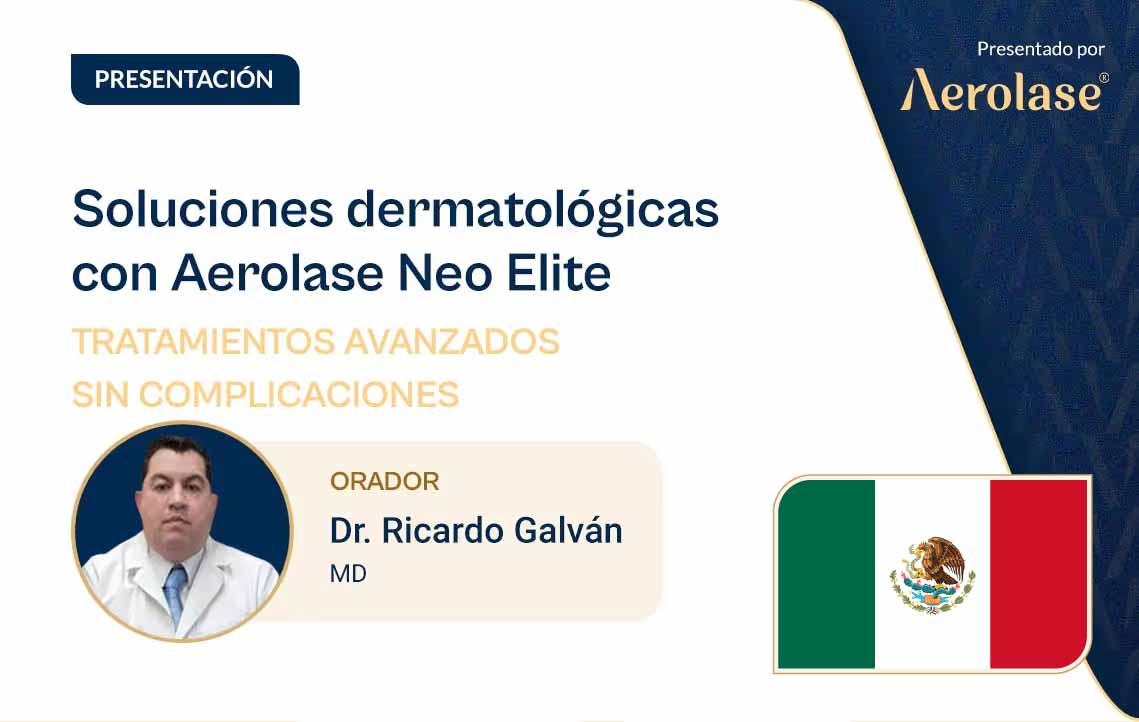 PRESENTACIÓN

Presentado por
Aerolase®

Soluciones dermatológicas con Aerolase Neo Elite

TRATAMIENTOS AVANZADOS SIN COMPLICACIONES

ORADOR
Dr. Ricardo Galván
MD